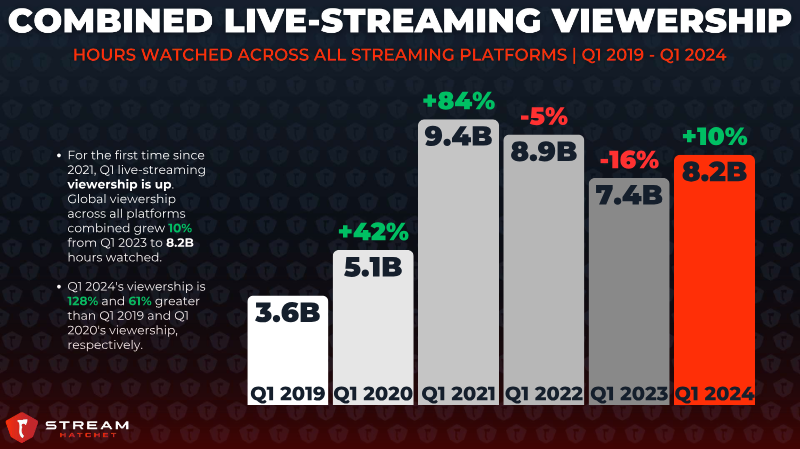 COMBINED LIVE-STREAMING VIEWERSHIP

HOURS WATCHED ACROSS ALL STREAMING PLATFORMS | Q1 2019 - Q1 2024

• For the first time since 2021, Q1 live-streaming viewership is up. Global viewership across all platforms combined grew 10% from Q1 2023 to 8.2B hours watched.

• Q1 2024's viewership is 128% and 61% greater than Q1 2019 and Q1 2020's viewership, respectively.

3.6B
Q1 2019

+42%
5.1B
Q1 2020

+84%
9.4B
Q1 2021

-5%
8.9B
Q1 2022

-16%
7.4B
Q1 2023

+10%
8.2B
Q1 2024

STREAM HATCHET